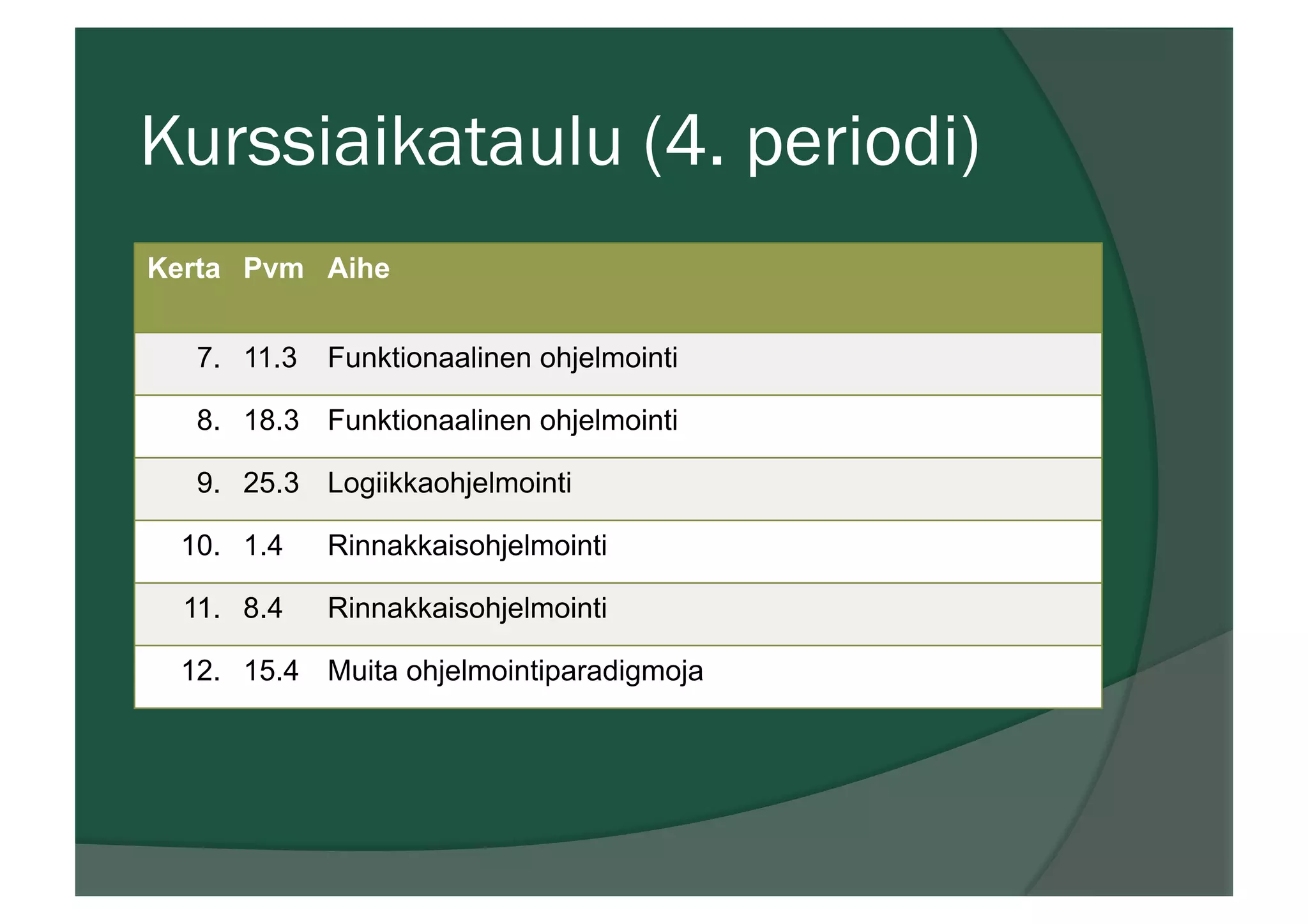 Kurssiaikataulu (4. periodi)

| Kerta | Pvm | Aihe |
|---|---|---|
| 7. | 11.3 | Funktionaalinen ohjelmointi |
| 8. | 18.3 | Funktionaalinen ohjelmointi |
| 9. | 25.3 | Logiikkaohjelmointi |
| 10. | 1.4 | Rinnakkaisohjelmointi |
| 11. | 8.4 | Rinnakkaisohjelmointi |
| 12. | 15.4 | Muita ohjelmointiparadigmoja |